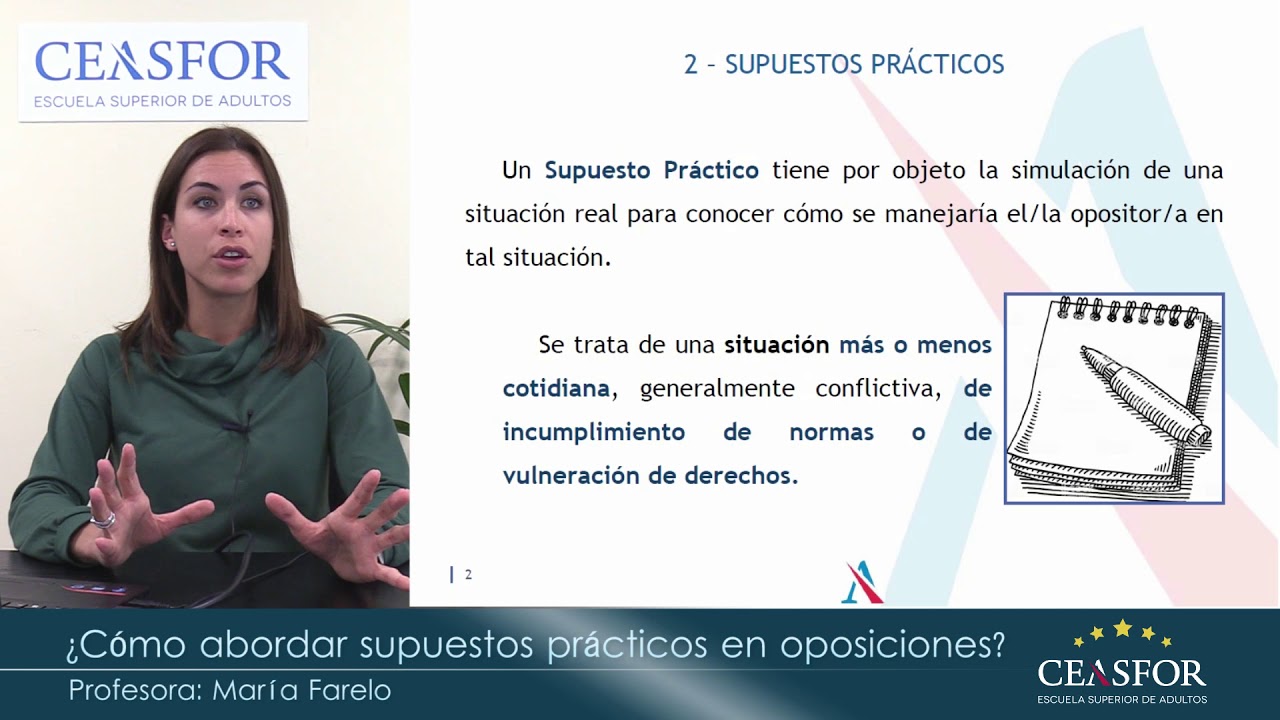 CEASFOR
ESCUELA SUPERIOR DE ADULTOS

2 – SUPUESTOS PRÁCTICOS

Un Supuesto Práctico tiene por objeto la simulación de una situación real para conocer cómo se manejaría el/la opositor/a en tal situación.

Se trata de una situación más o menos cotidiana, generalmente conflictiva, de incumplimiento de normas o de vulneración de derechos.

2

¿Cómo abordar supuestos prácticos en oposiciones?
Profesora: María Farelo

CEASFOR
ESCUELA SUPERIOR DE ADULTOS